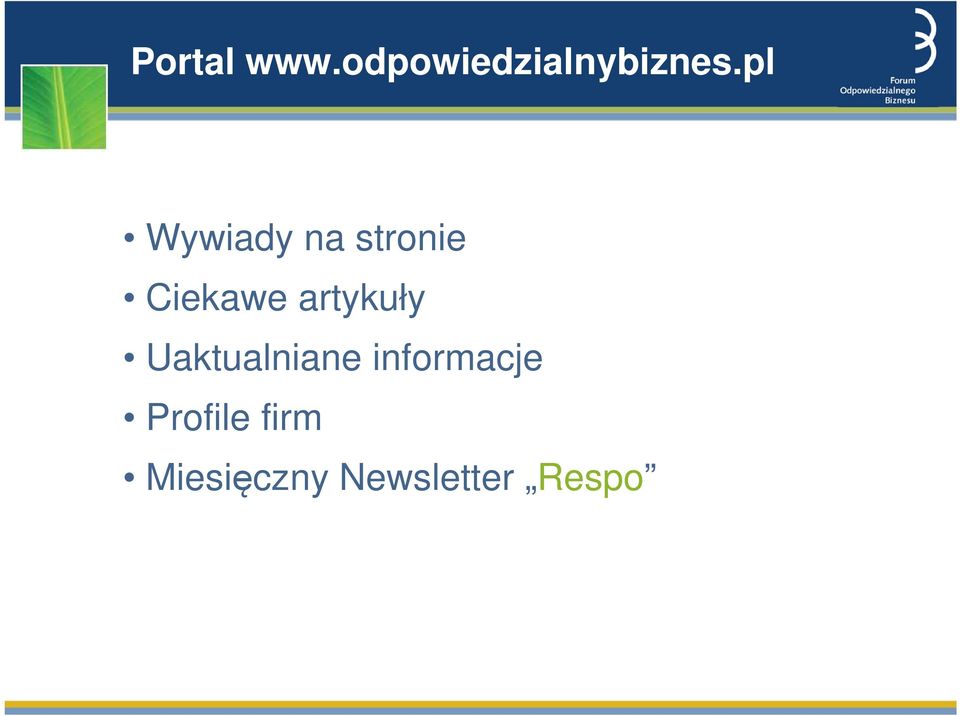 Portal www.odpowiedzialnybiznes.pl

Forum Odpowiedzialnego Biznesu

• Wywiady na stronie
• Ciekawe artykuły
• Uaktualniane informacje
• Profile firm
• Miesięczny Newsletter „Respo”